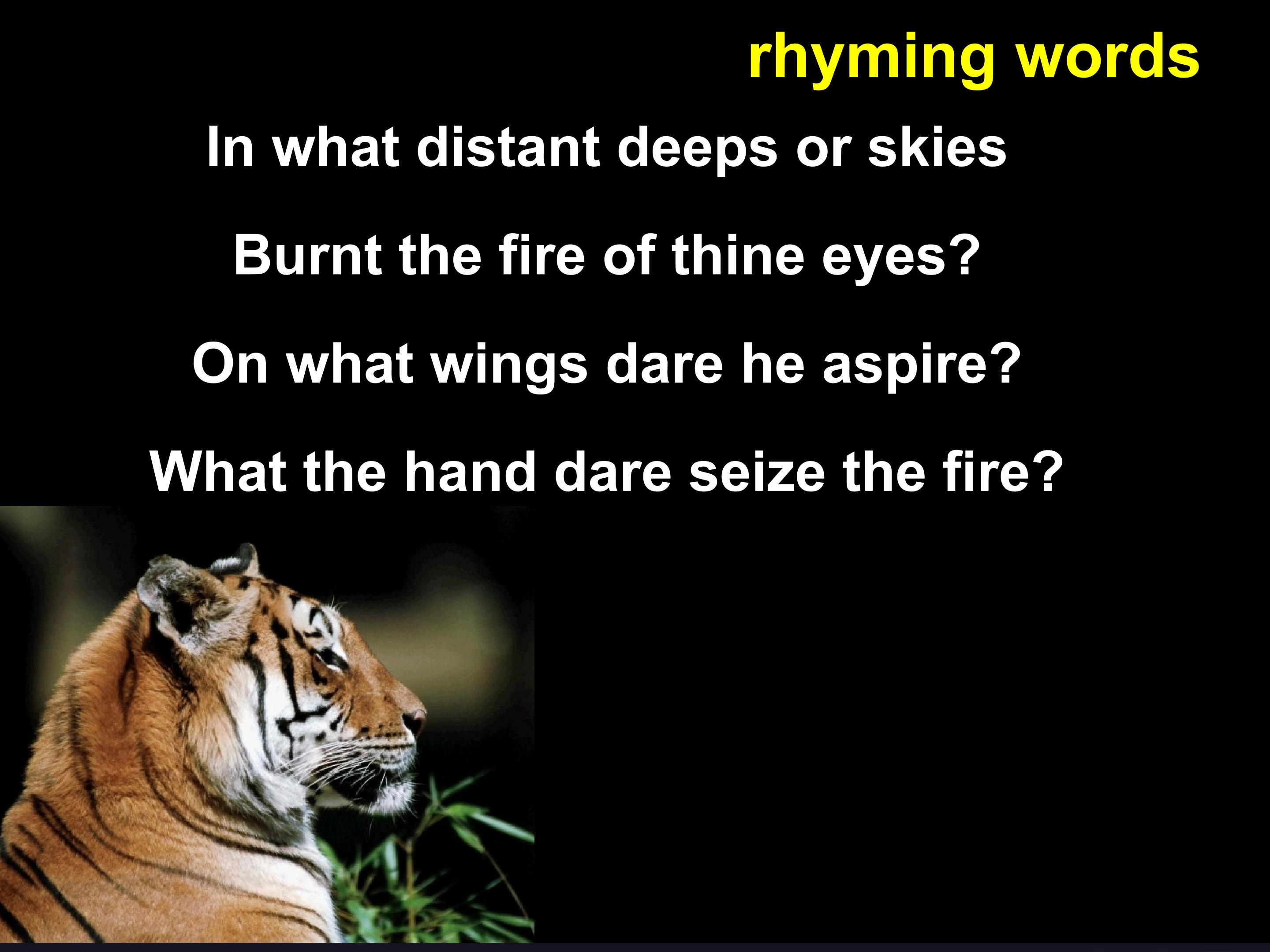 rhyming words

In what distant deeps or skies

Burnt the fire of thine eyes?

On what wings dare he aspire?

What the hand dare seize the fire?